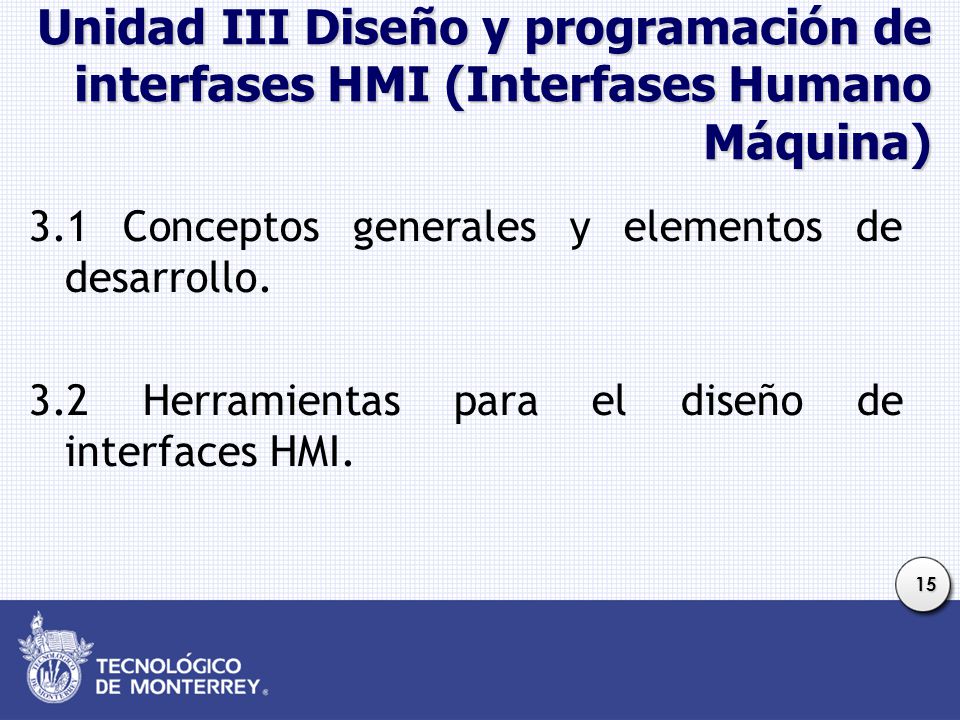 Unidad III Diseño y programación de interfases HMI (Interfases Humano Máquina)

3.1 Conceptos generales y elementos de desarrollo.

3.2 Herramientas para el diseño de interfaces HMI.

15

TECNOLÓGICO DE MONTERREY®